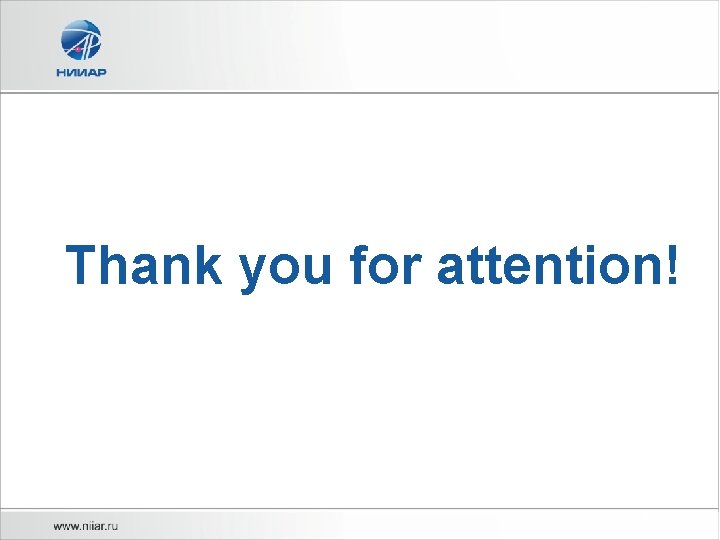 НИИАР

Thank you for attention!

www.niiar.ru